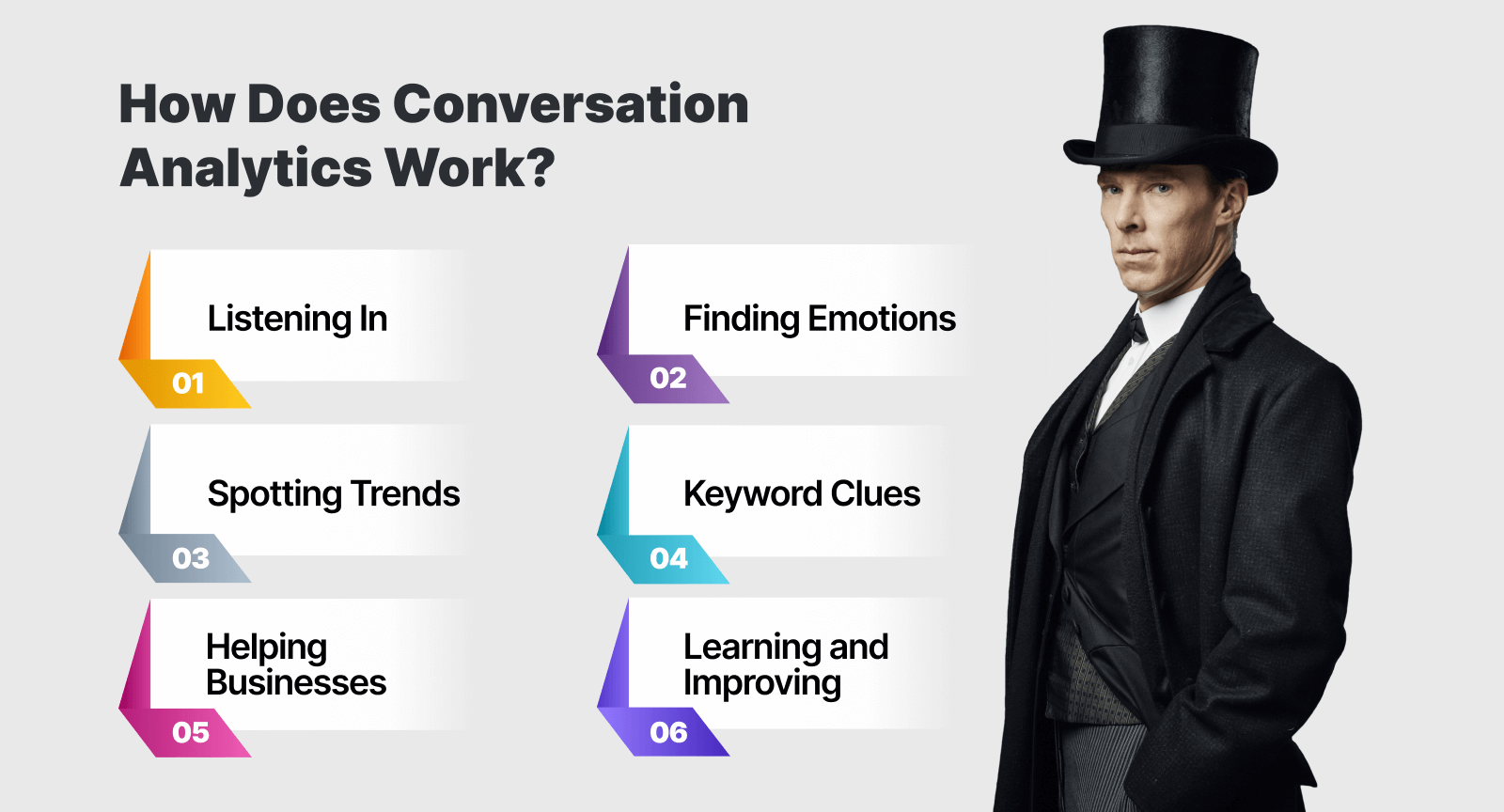 How Does Conversation Analytics Work?

Listening In
01

Finding Emotions
02

Spotting Trends
03

Keyword Clues
04

Helping Businesses
05

Learning and Improving
06